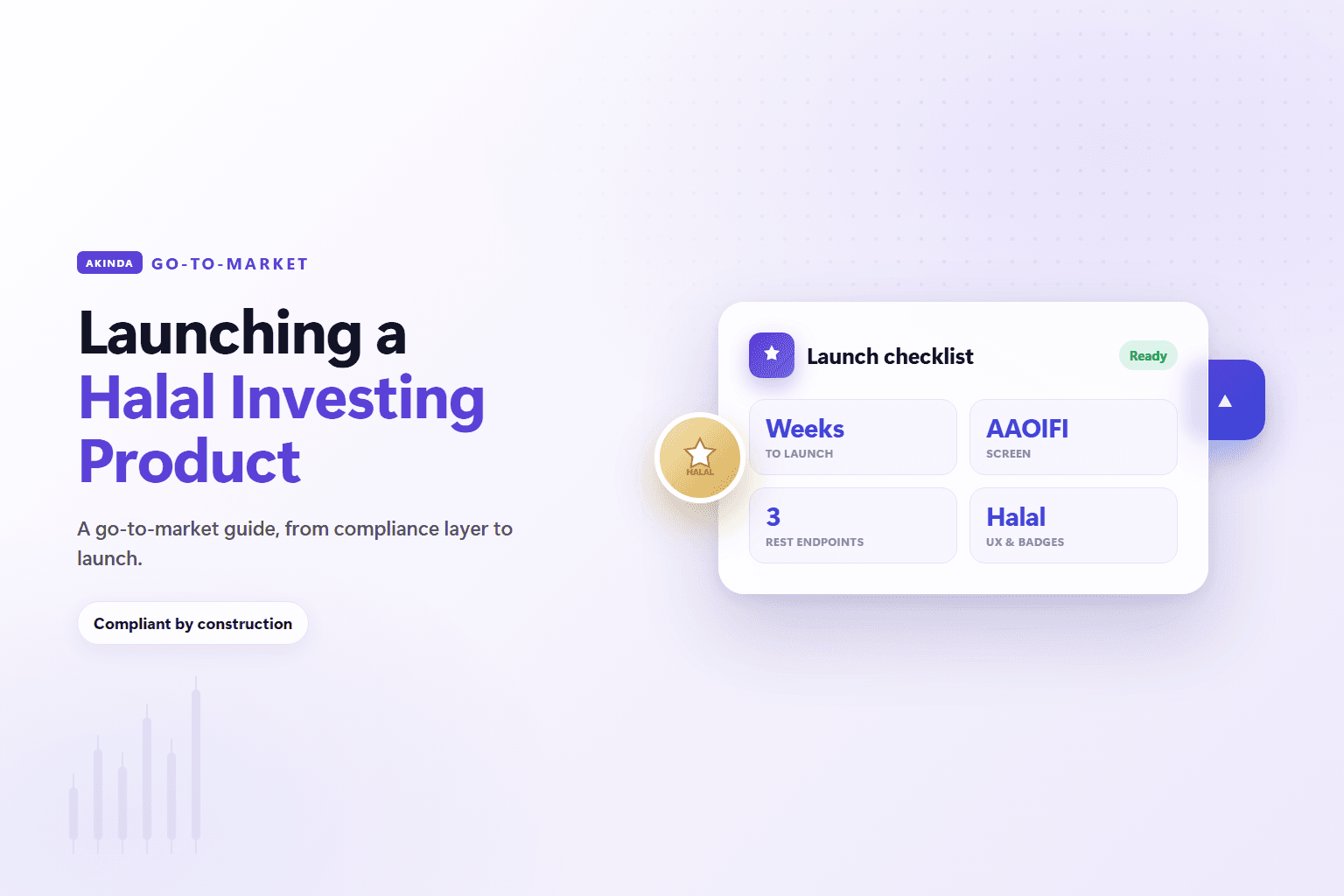 AKINDA GO-TO-MARKET

Launching a Halal Investing Product

A go-to-market guide, from compliance layer to launch.

Compliant by construction

Launch checklist

Ready

HALAL

Weeks
TO LAUNCH

AAOIFI
SCREEN

3
REST ENDPOINTS

Halal
UX & BADGES